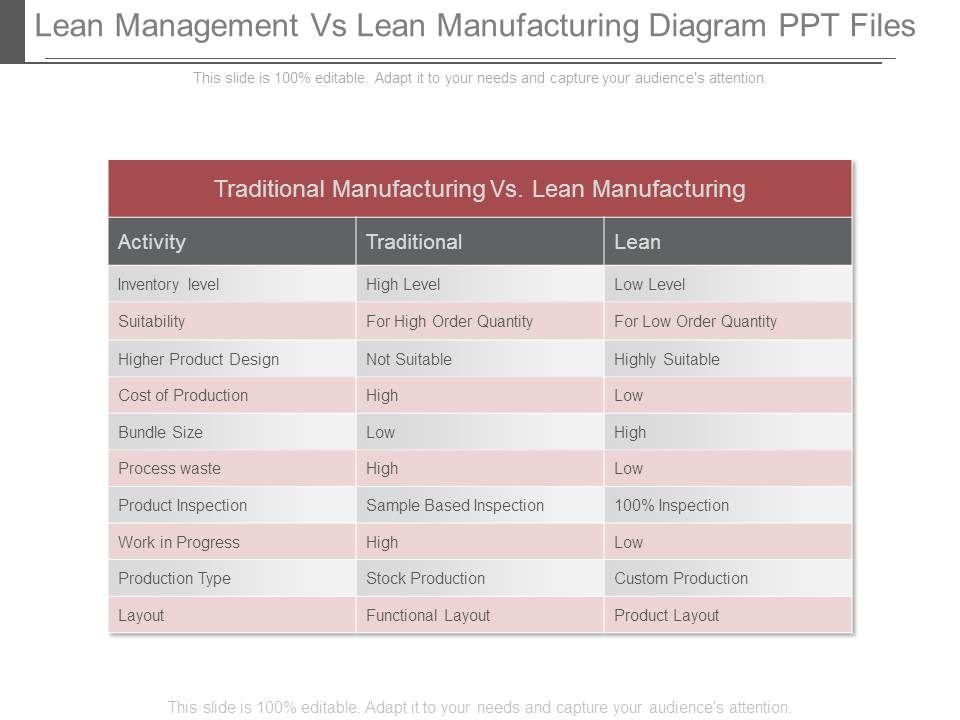 Lean Management Vs Lean Manufacturing Diagram PPT Files

This slide is 100% editable. Adapt it to your needs and capture your audience's attention.

Traditional Manufacturing Vs. Lean Manufacturing

| Activity | Traditional | Lean |
|---|---|---|
| Inventory level | High Level | Low Level |
| Suitability | For High Order Quantity | For Low Order Quantity |
| Higher Product Design | Not Suitable | Highly Suitable |
| Cost of Production | High | Low |
| Bundle Size | Low | High |
| Process waste | High | Low |
| Product Inspection | Sample Based Inspection | 100% Inspection |
| Work in Progress | High | Low |
| Production Type | Stock Production | Custom Production |
| Layout | Functional Layout | Product Layout |

This slide is 100% editable. Adapt it to your needs and capture your audience's attention.